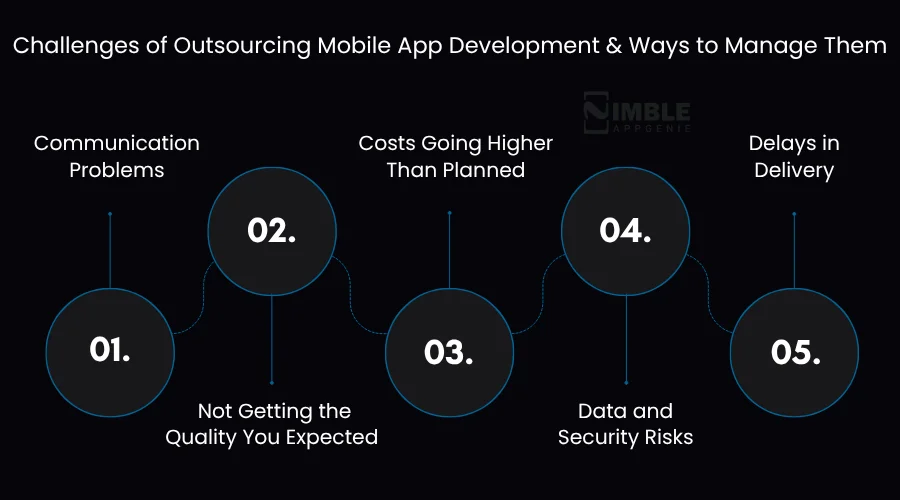 Challenges of Outsourcing Mobile App Development & Ways to Manage Them

NIMBLE APPGENIE

Communication Problems

01.

02.

Not Getting the Quality You Expected

Costs Going Higher Than Planned

03.

04.

Data and Security Risks

Delays in Delivery

05.